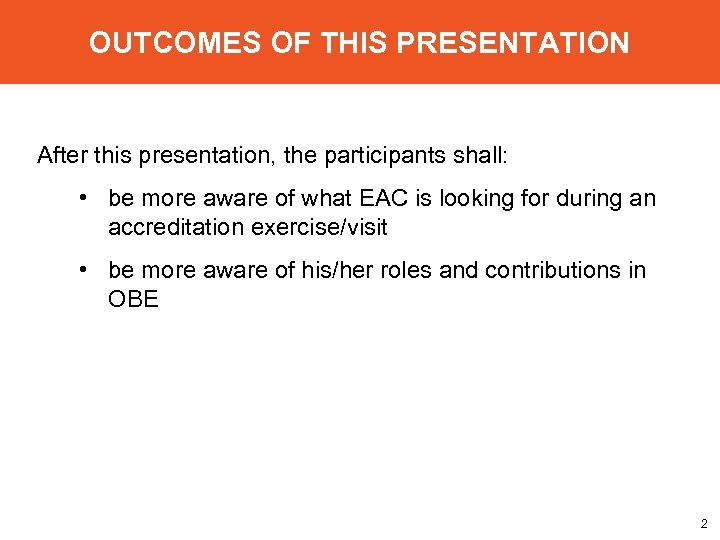 OUTCOMES OF THIS PRESENTATION

After this presentation, the participants shall:

• be more aware of what EAC is looking for during an accreditation exercise/visit

• be more aware of his/her roles and contributions in OBE

2